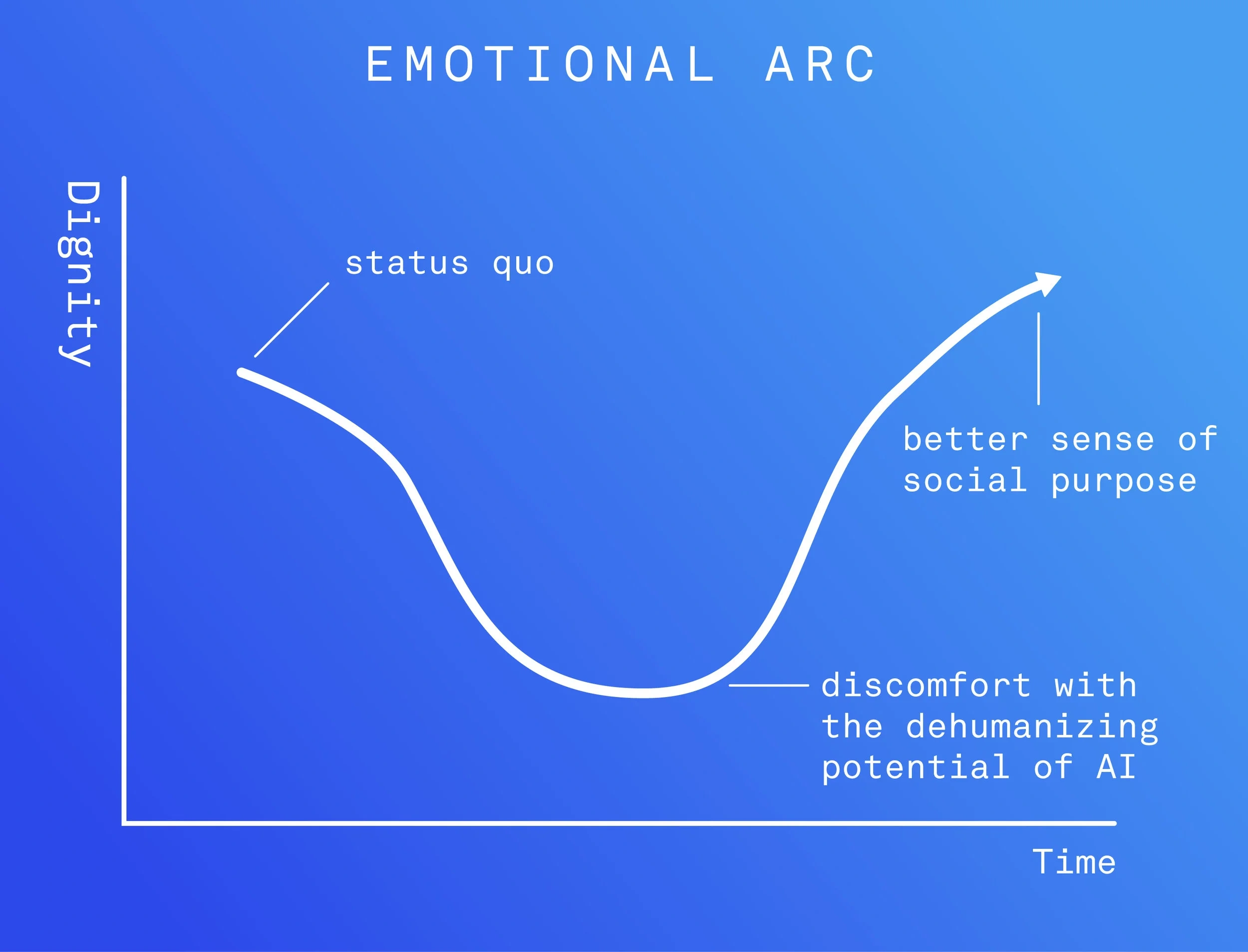 EMOTIONAL ARC

Dignity

status quo

better sense of social purpose

discomfort with the dehumanizing potential of AI

Time